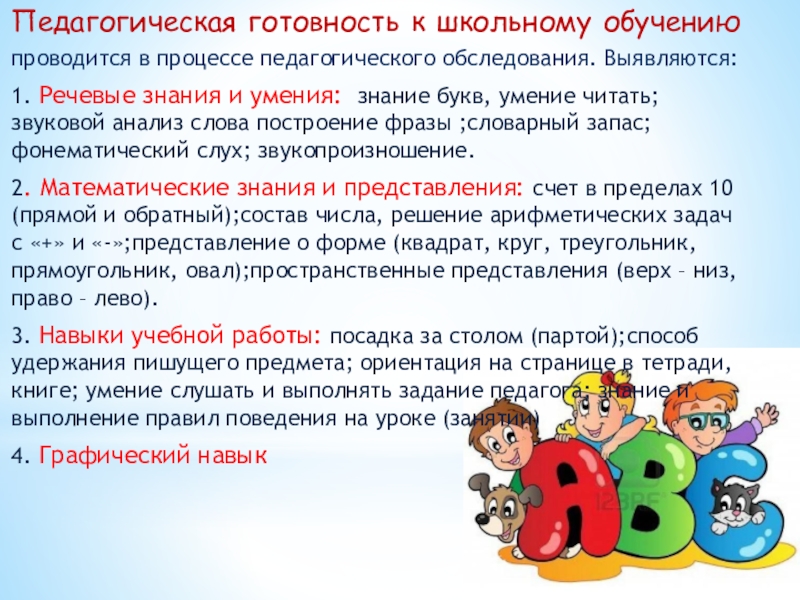 Педагогическая готовность к школьному обучению

проводится в процессе педагогического обследования. Выявляются:

1. Речевые знания и умения: знание букв, умение читать; звуковой анализ слова построение фразы ;словарный запас; фонематический слух; звукопроизношение.

2. Математические знания и представления: счет в пределах 10 (прямой и обратный);состав числа, решение арифметических задач с «+» и «-»;представление о форме (квадрат, круг, треугольник, прямоугольник, овал);пространственные представления (верх – низ, право – лево).

3. Навыки учебной работы: посадка за столом (партой);способ удержания пишущего предмета; ориентация на странице в тетради, книге; умение слушать и выполнять задание педагога; знание и выполнение правил поведения на уроке (занятии)

4. Графический навык

ABC

123RF